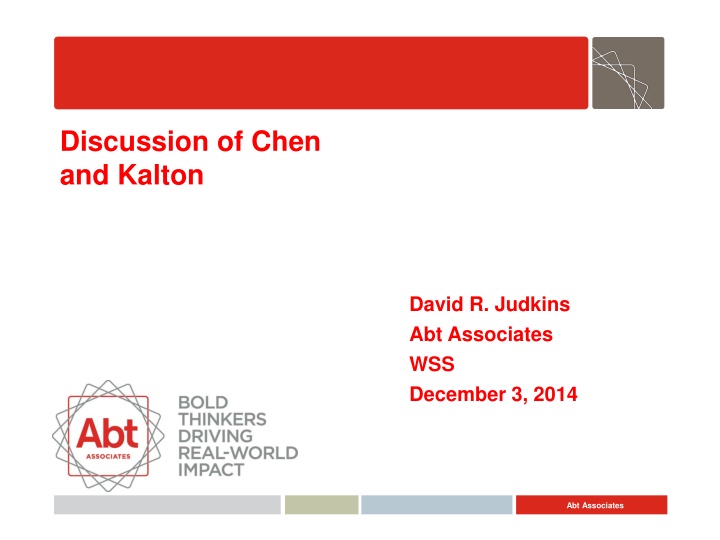 Discussion of Chen and Kalton

David R. Judkins
Abt Associates
WSS
December 3, 2014

Abt
ASSOCIATES

BOLD
THINKERS
DRIVING
REAL-WORLD
IMPACT

Abt Associates